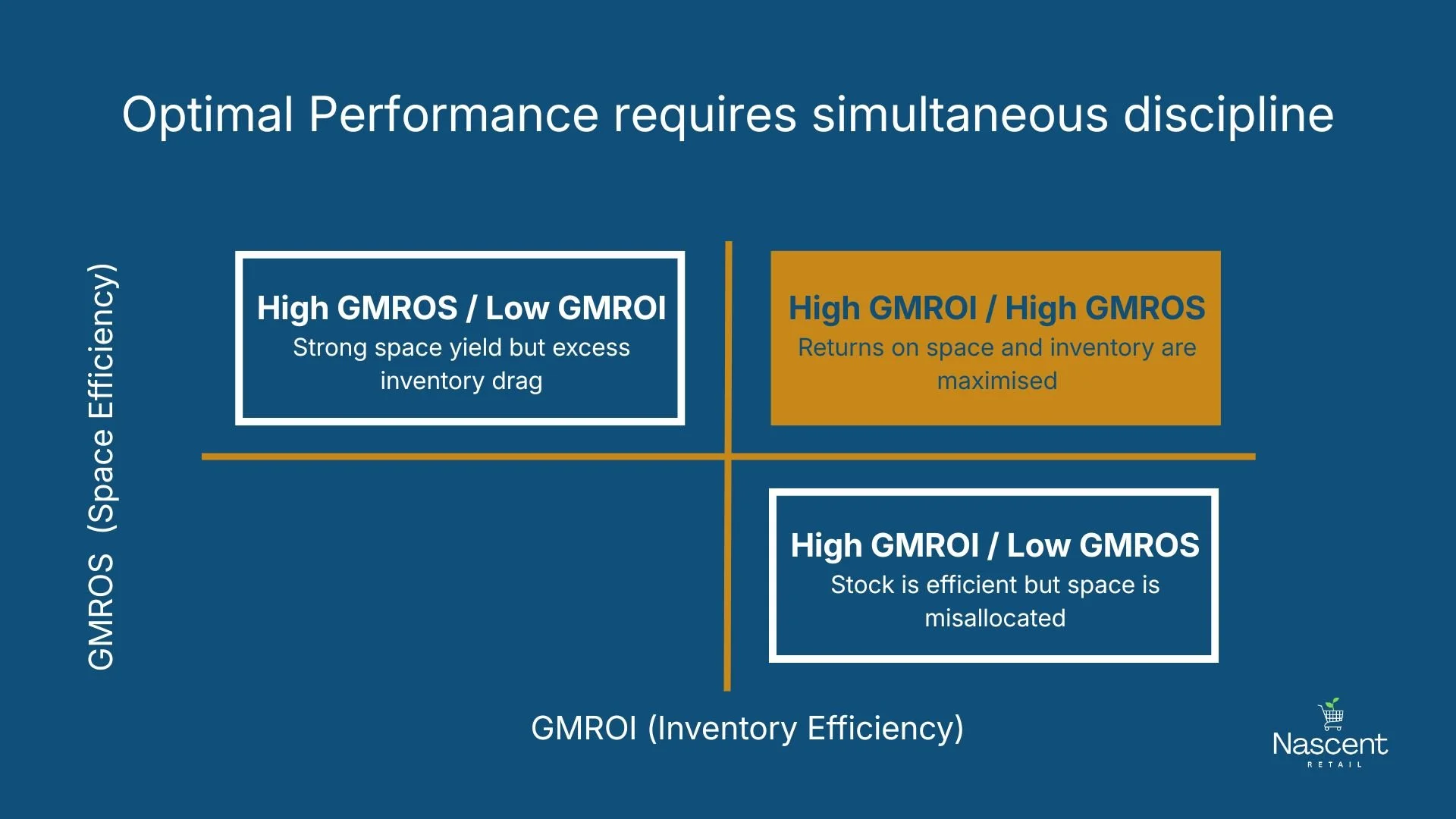 Optimal Performance requires simultaneous discipline

GMROS (Space Efficiency)

High GMROS / Low GMROI
Strong space yield but excess inventory drag

High GMROI / High GMROS
Returns on space and inventory are maximised

High GMROI / Low GMROS
Stock is efficient but space is misallocated

GMROI (Inventory Efficiency)

Nascent
RETAIL